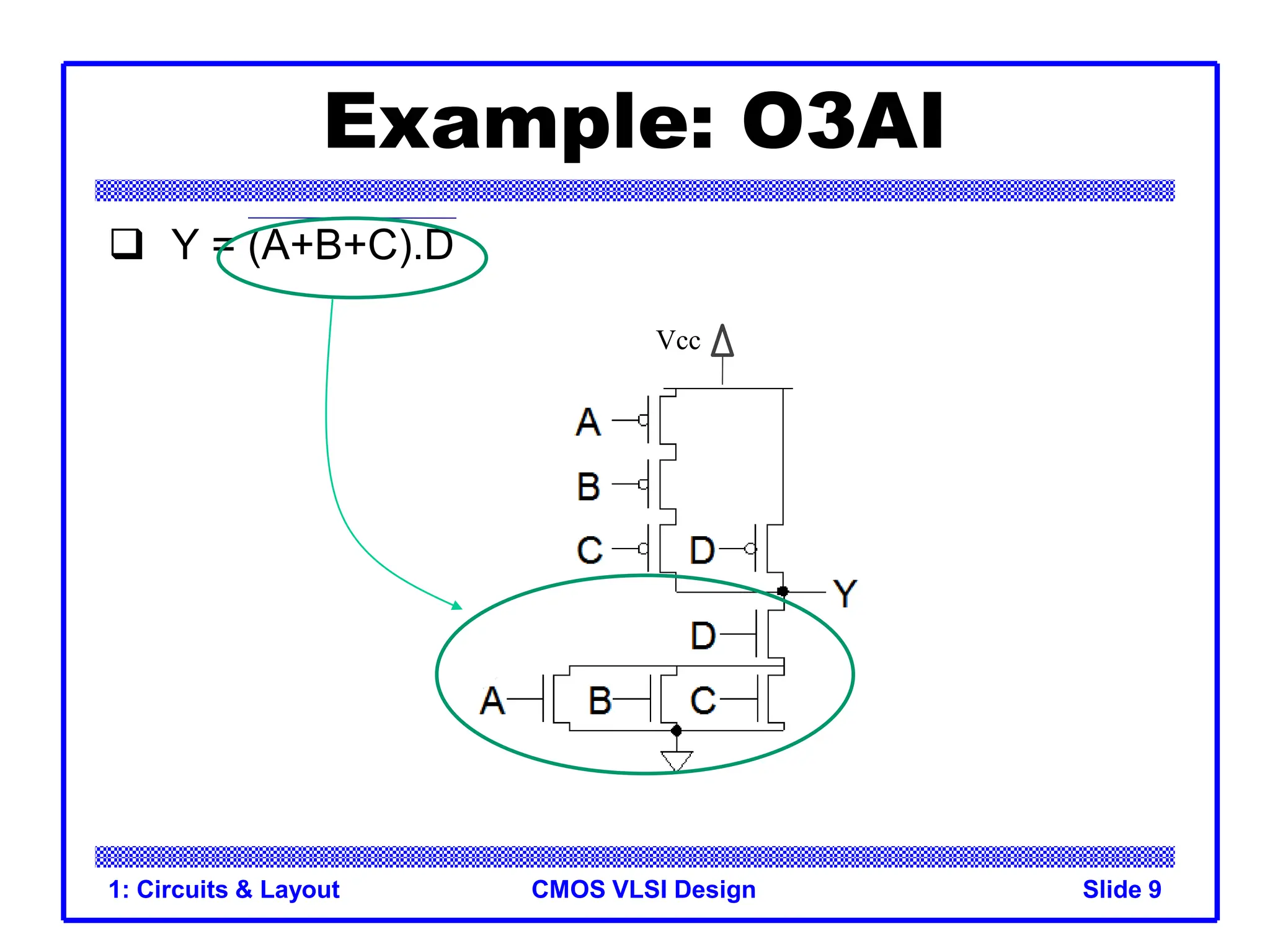 Example: O3AI

❑ $Y = \overline{(A+B+C).D}$

Vcc

A

B

C

D

Y

D

A

B

C

1: Circuits & Layout

CMOS VLSI Design

Slide 9